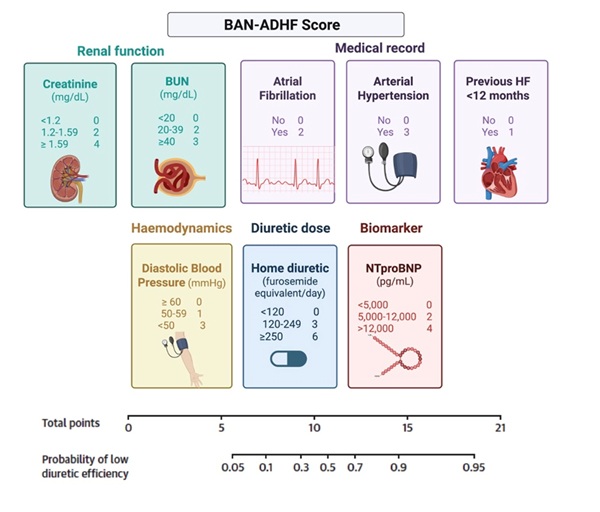 BAN-ADHF Score

Renal function

Creatinine (mg/dL)
<1.2 0
1.2-1.59 2
≥ 1.59 4

BUN (mg/dL)
<20 0
20-39 2
≥40 3

Medical record

Atrial Fibrillation
No 0
Yes 2

Arterial Hypertension
No 0
Yes 3

Previous HF <12 months
No 0
Yes 1

Haemodynamics

Diastolic Blood Pressure (mmHg)
≥ 60 0
50-59 1
<50 3

Diuretic dose

Home diuretic (furosemide equivalent/day)
<120 0
120-249 3
≥250 6

Biomarker

NTproBNP (pg/mL)
<5,000 0
5,000-12,000 2
>12,000 4

Total points 0 5 10 15 21

Probability of low diuretic efficiency 0.05 0.1 0.3 0.5 0.7 0.9 0.95